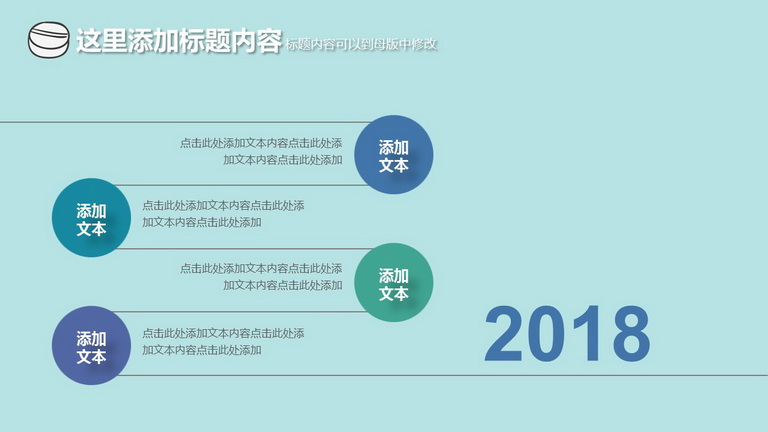 这里添加标题内容 标题内容可以到母版中修改

点击此处添加文本内容点击此处添加文本内容点击此处添加

添加文本

添加文本

点击此处添加文本内容点击此处添加文本内容点击此处添加

点击此处添加文本内容点击此处添加文本内容点击此处添加

添加文本

添加文本

点击此处添加文本内容点击此处添加文本内容点击此处添加

2018